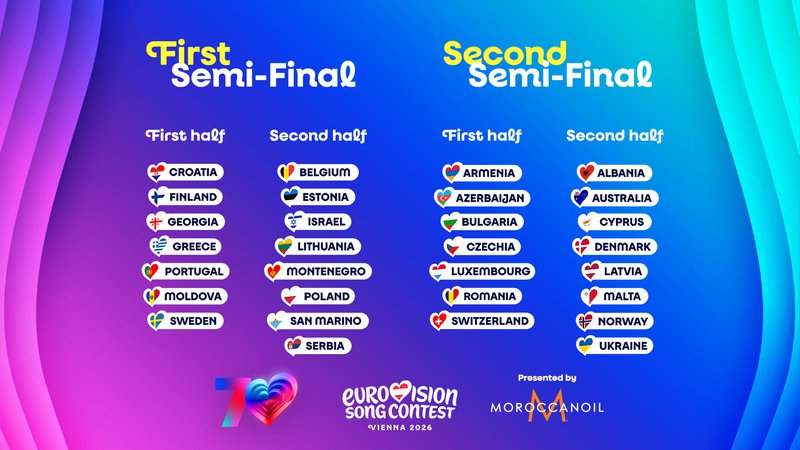 First Semi-Final

First half

CROATIA
FINLAND
GEORGIA
GREECE
PORTUGAL
MOLDOVA
SWEDEN

Second half

BELGIUM
ESTONIA
ISRAEL
LITHUANIA
MONTENEGRO
POLAND
SAN MARINO
SERBIA

Second Semi-Final

First half

ARMENIA
AZERBAIJAN
BULGARIA
CZECHIA
LUXEMBOURG
ROMANIA
SWITZERLAND

Second half

ALBANIA
AUSTRALIA
CYPRUS
DENMARK
LATVIA
MALTA
NORWAY
UKRAINE

70

EUROVISION SONG CONTEST VIENNA 2026

Presented by
MOROCCANOIL